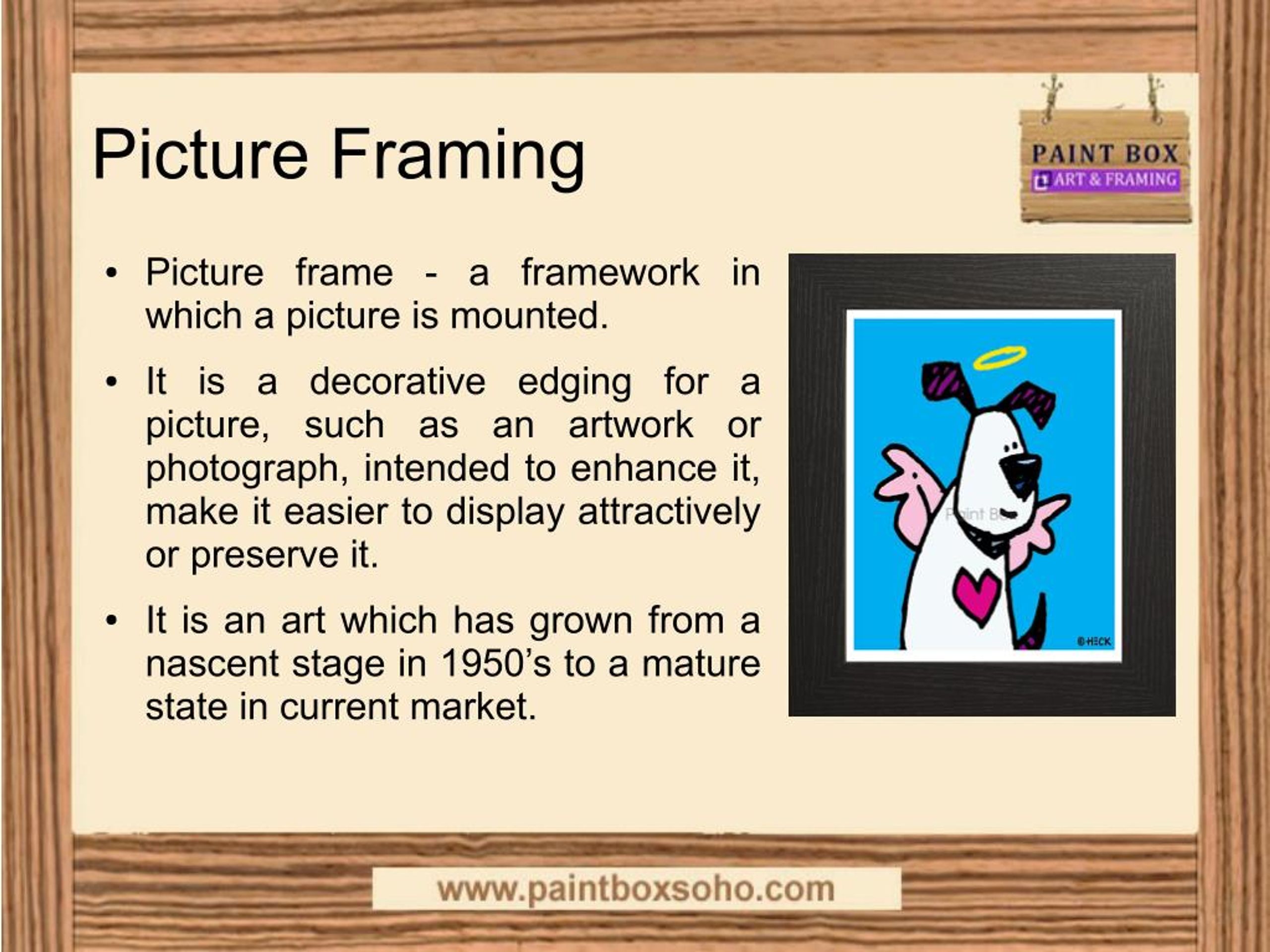 Picture Framing

PAINT BOX
ART & FRAMING

• Picture frame - a framework in which a picture is mounted.

• It is a decorative edging for a picture, such as an artwork or photograph, intended to enhance it, make it easier to display attractively or preserve it.

• It is an art which has grown from a nascent stage in 1950's to a mature state in current market.

Paint Box

©HECK

www.paintboxsoho.com